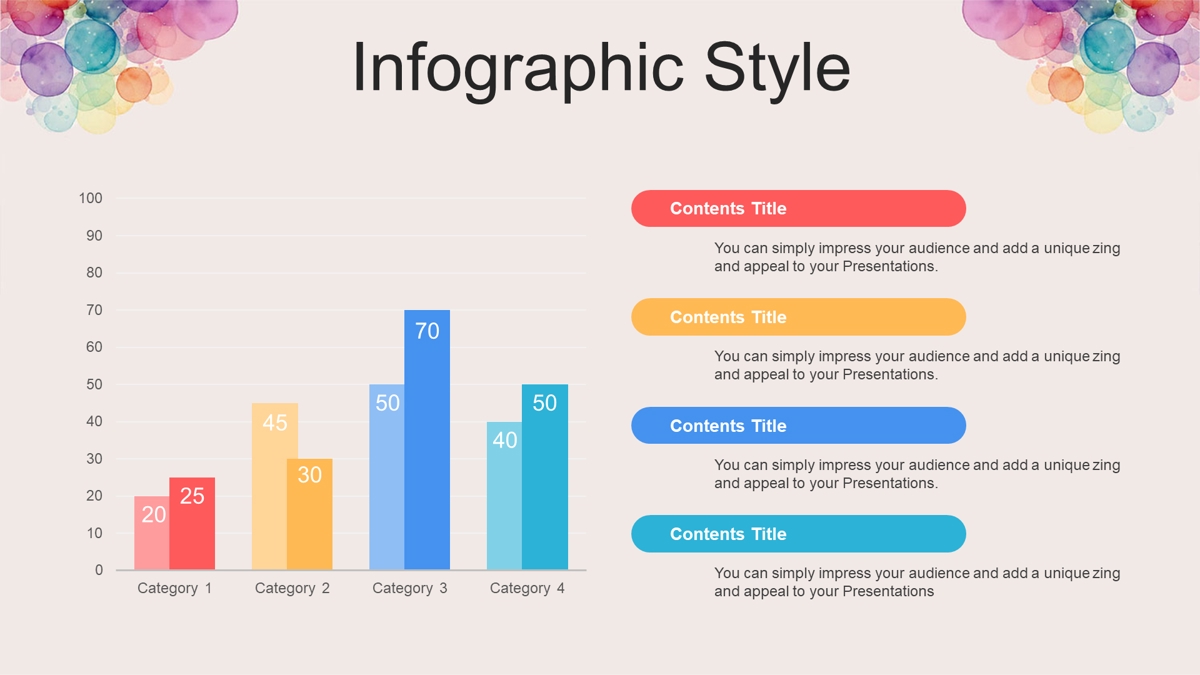 Infographic Style

100
90
80
70
60
50
40
30
20
10
0

20 25
45 30
50 70
40 50

Category 1 Category 2 Category 3 Category 4

Contents Title

You can simply impress your audience and add a unique zing and appeal to your Presentations.

Contents Title

You can simply impress your audience and add a unique zing and appeal to your Presentations.

Contents Title

You can simply impress your audience and add a unique zing and appeal to your Presentations.

Contents Title

You can simply impress your audience and add a unique zing and appeal to your Presentations